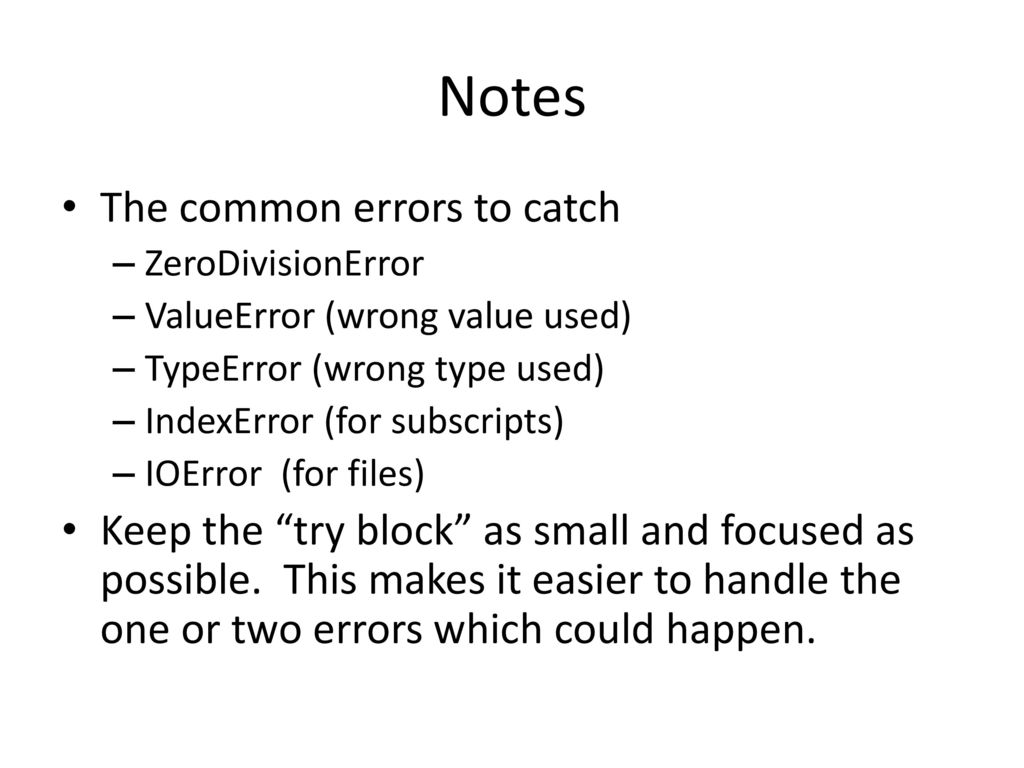 Notes

• The common errors to catch
– ZeroDivisionError
– ValueError (wrong value used)
– TypeError (wrong type used)
– IndexError (for subscripts)
– IOError (for files)

• Keep the “try block” as small and focused as possible. This makes it easier to handle the one or two errors which could happen.